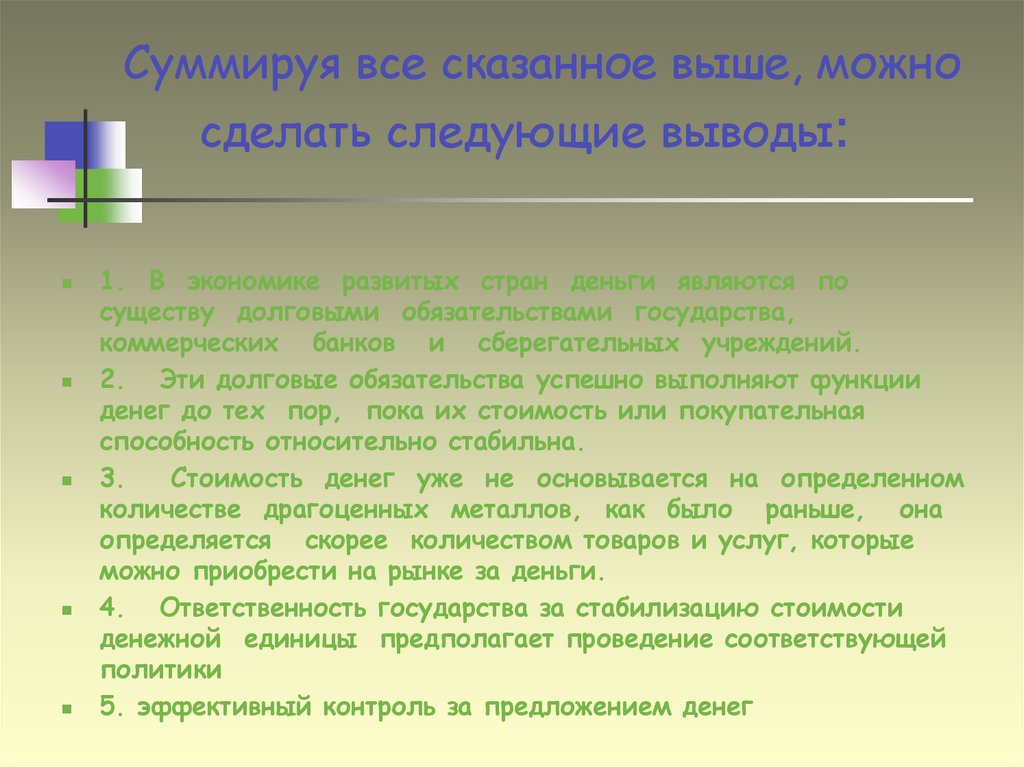 Суммируя все сказанное выше, можно сделать следующие выводы:

1. В экономике развитых стран деньги являются по существу долговыми обязательствами государства, коммерческих банков и сберегательных учреждений.

2. Эти долговые обязательства успешно выполняют функции денег до тех пор, пока их стоимость или покупательная способность относительно стабильна.

3. Стоимость денег уже не основывается на определенном количестве драгоценных металлов, как было раньше, она определяется скорее количеством товаров и услуг, которые можно приобрести на рынке за деньги.

4. Ответственность государства за стабилизацию стоимости денежной единицы предполагает проведение соответствующей политики

5. эффективный контроль за предложением денег